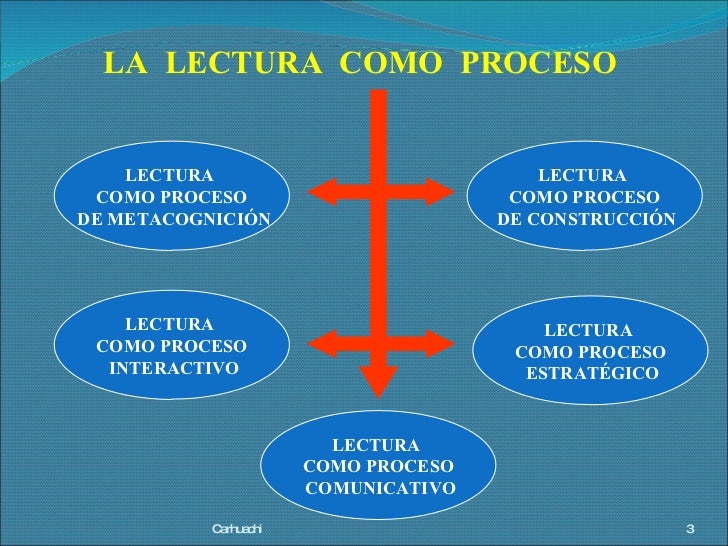 LA LECTURA COMO PROCESO

LECTURA
COMO PROCESO
DE METACOGNICIÓN

LECTURA
COMO PROCESO
DE CONSTRUCCIÓN

LECTURA
COMO PROCESO
INTERACTIVO

LECTURA
COMO PROCESO
ESTRATÉGICO

LECTURA
COMO PROCESO
COMUNICATIVO

Carhuachi

3